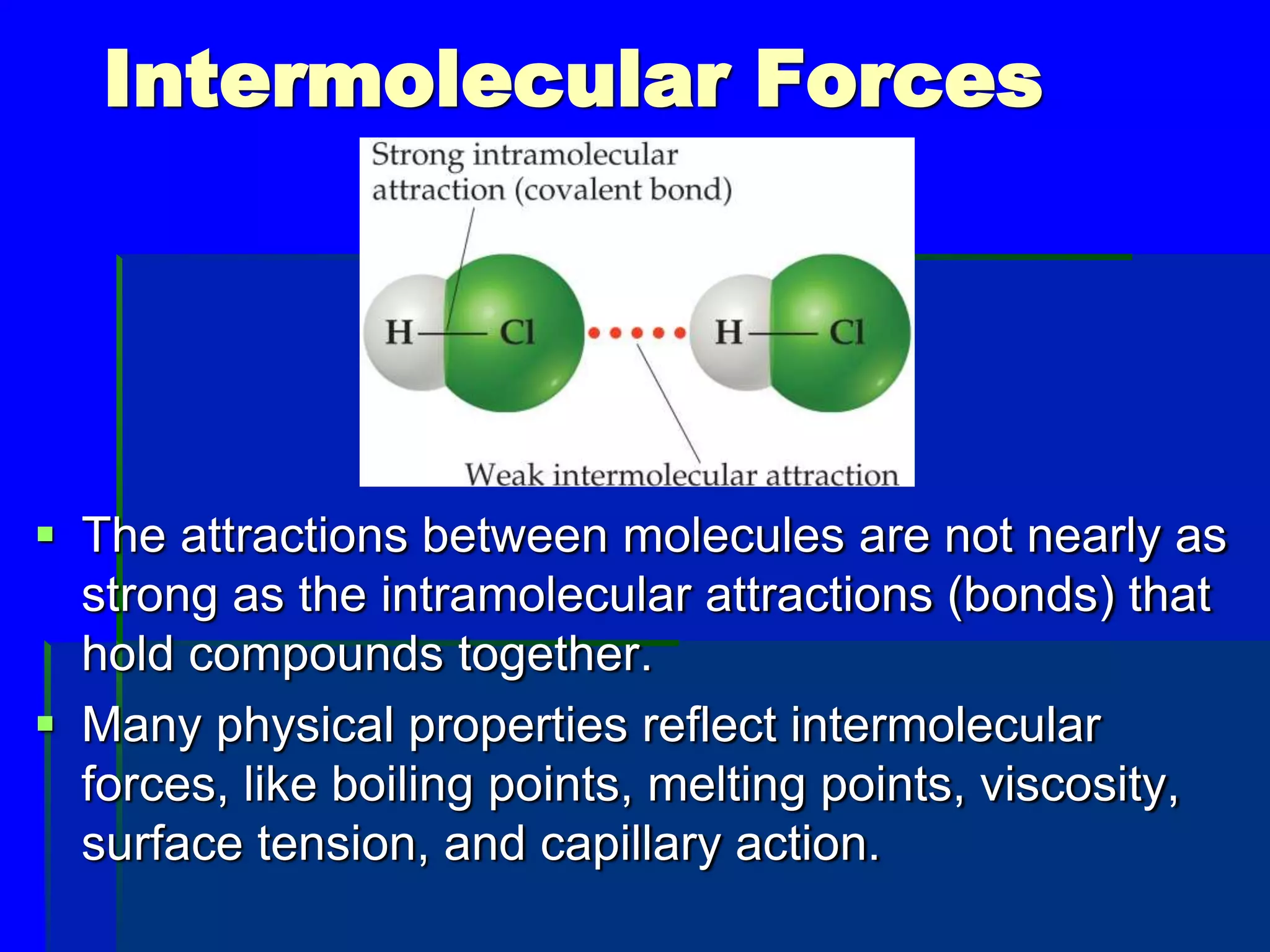 Intermolecular Forces

Strong intramolecular attraction (covalent bond)

H—Cl H—Cl

Weak intermolecular attraction

▪ The attractions between molecules are not nearly as strong as the intramolecular attractions (bonds) that hold compounds together.

▪ Many physical properties reflect intermolecular forces, like boiling points, melting points, viscosity, surface tension, and capillary action.